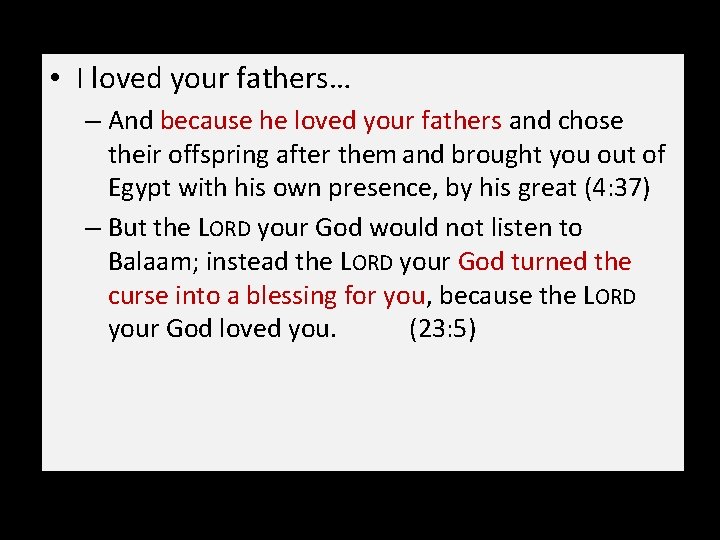 • I loved your fathers…

– And because he loved your fathers and chose their offspring after them and brought you out of Egypt with his own presence, by his great (4:37)

– But the LORD your God would not listen to Balaam; instead the LORD your God turned the curse into a blessing for you, because the LORD your God loved you. (23:5)